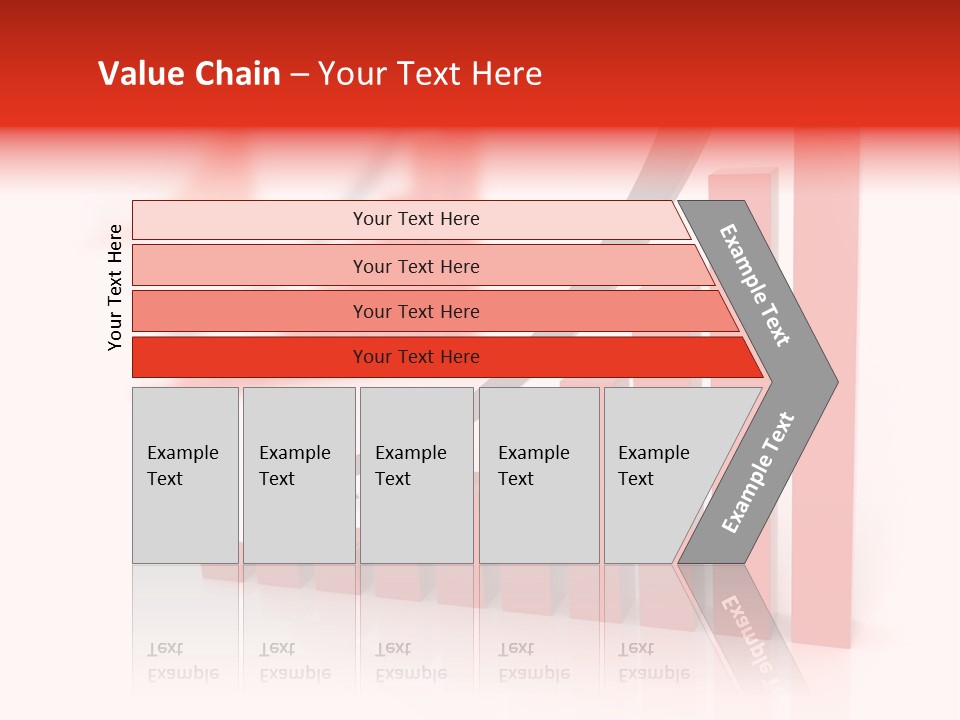 Value Chain – Your Text Here

Your Text Here

Your Text Here

Your Text Here

Your Text Here

Your Text Here

Example Text

Example Text

Example Text

Example Text

Example Text

Example Text

Example Text